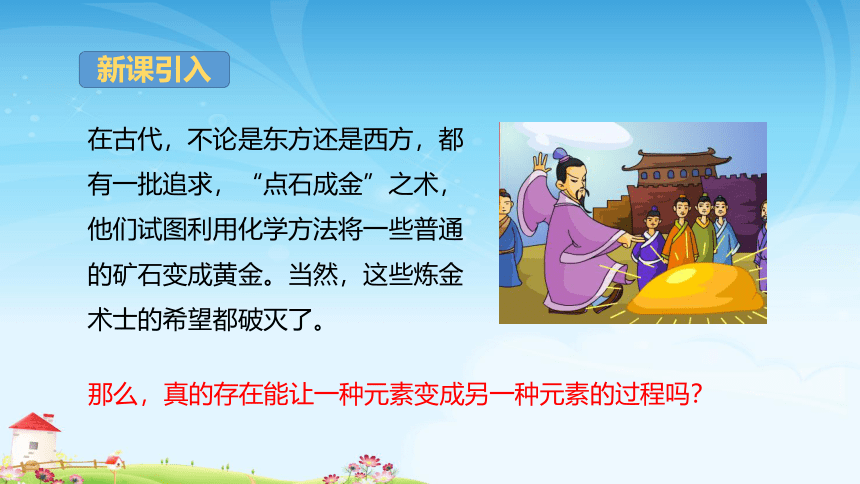 新课引入

在古代，不论是东方还是西方，都有一批追求，“点石成金”之术，他们试图利用化学方法将一些普通的矿石变成黄金。当然，这些炼金术士的希望都破灭了。

那么，真的存在能让一种元素变成另一种元素的过程吗？